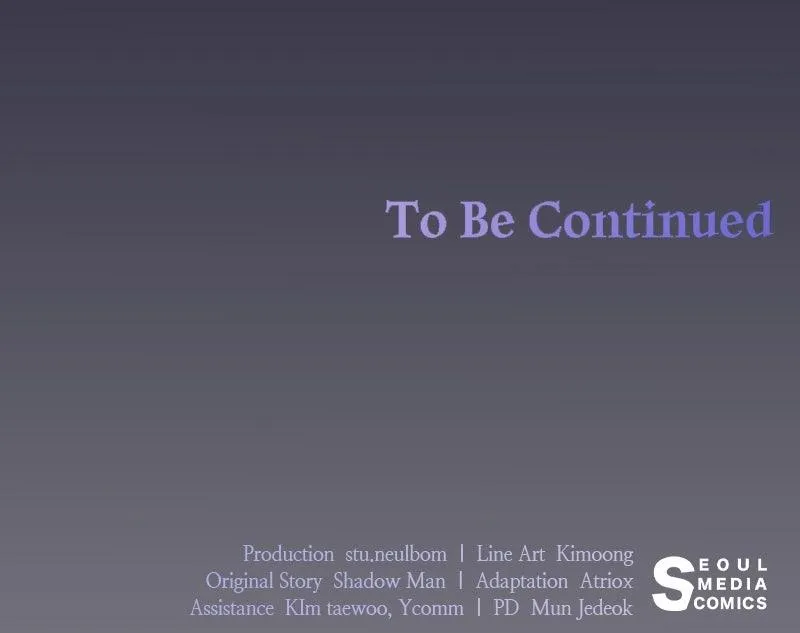 To Be Continued

Production stu.neulbom | Line Art Kimoong
Original Story Shadow Man | Adaptation Atriox
Assistance KIm taewoo, Ycomm | PD Mun Jedeok

SEOUL MEDIA COMICS